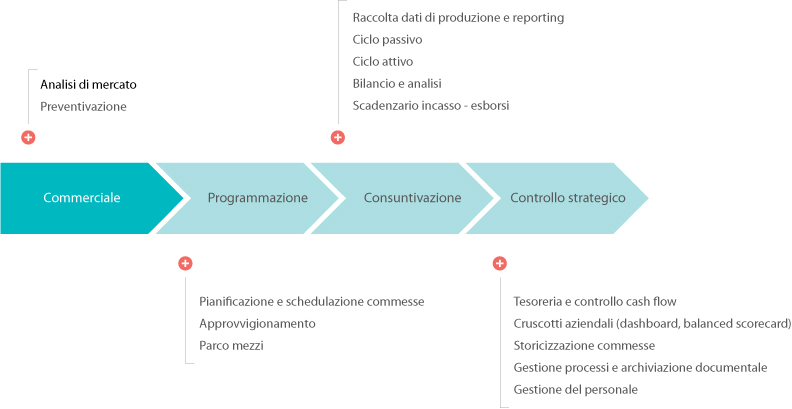 Analisi di mercato
Preventivazione

Raccolta dati di produzione e reporting
Ciclo passivo
Ciclo attivo
Bilancio e analisi
Scadenzario incasso - esborsi

Commerciale

Programmazione

Consuntivazione

Controllo strategico

Pianificazione e schedulazione commesse
Approvvigionamento
Parco mezzi

Tesoreria e controllo cash flow
Cruscotti aziendali (dashboard, balanced scorecard)
Storicizzazione commesse
Gestione processi e archiviazione documentale
Gestione del personale